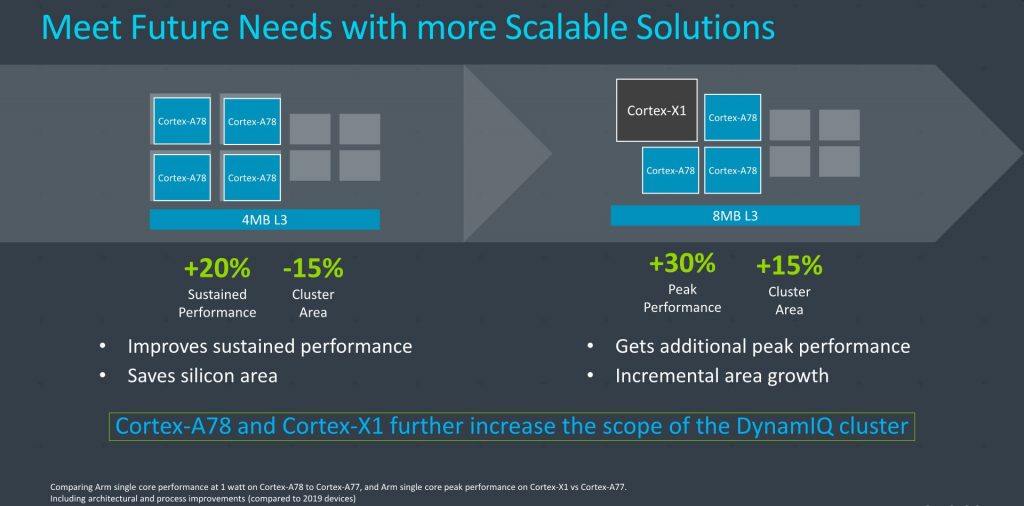 Meet Future Needs with more Scalable Solutions

Cortex-A78
Cortex-A78
Cortex-A78
Cortex-A78
4MB L3

+20%
Sustained Performance

-15%
Cluster Area

• Improves sustained performance
• Saves silicon area

Cortex-X1
Cortex-A78
Cortex-A78
Cortex-A78
8MB L3

+30%
Peak Performance

+15%
Cluster Area

• Gets additional peak performance
• Incremental area growth

Cortex-A78 and Cortex-X1 further increase the scope of the DynamIQ cluster

Comparing Arm single core performance at 1 watt on Cortex-A78 to Cortex-A77, and Arm single core peak performance on Cortex-X1 vs Cortex-A77.
Including architectural and process improvements (compared to 2019 devices)